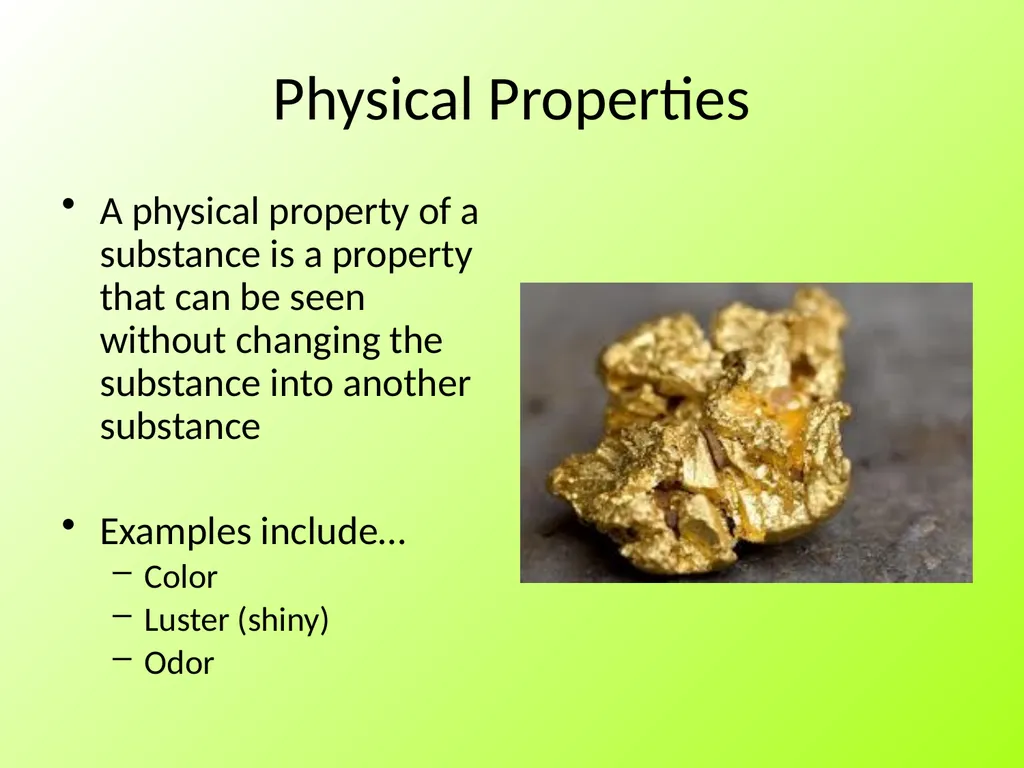 Physical Properties

• A physical property of a substance is a property that can be seen without changing the substance into another substance

• Examples include…
  – Color
  – Luster (shiny)
  – Odor